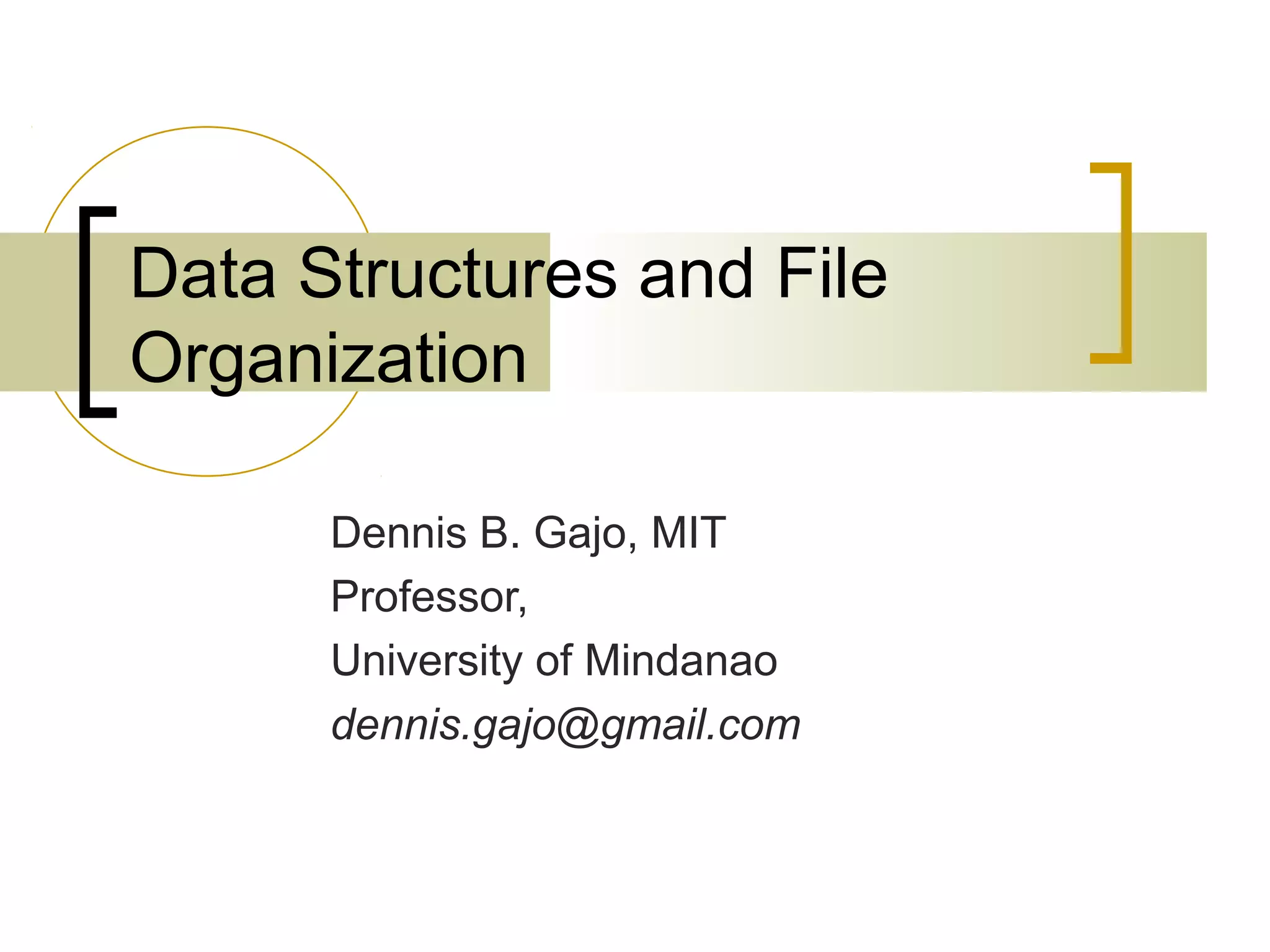 Data Structures and File Organization

Dennis B. Gajo, MIT
Professor,
University of Mindanao
dennis.gajo@gmail.com